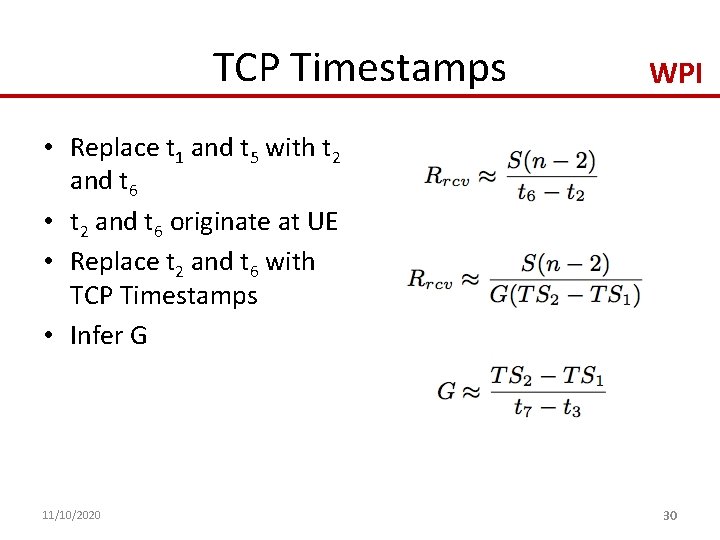 TCP Timestamps

WPI

• Replace $t_1$ and $t_5$ with $t_2$ and $t_6$
• $t_2$ and $t_6$ originate at UE
• Replace $t_2$ and $t_6$ with TCP Timestamps
• Infer G

$R_{rcv} \approx \frac{S(n-2)}{t_6 - t_2}$

$R_{rcv} \approx \frac{S(n-2)}{G(TS_2 - TS_1)}$

$G \approx \frac{TS_2 - TS_1}{t_7 - t_3}$

11/10/2020

30